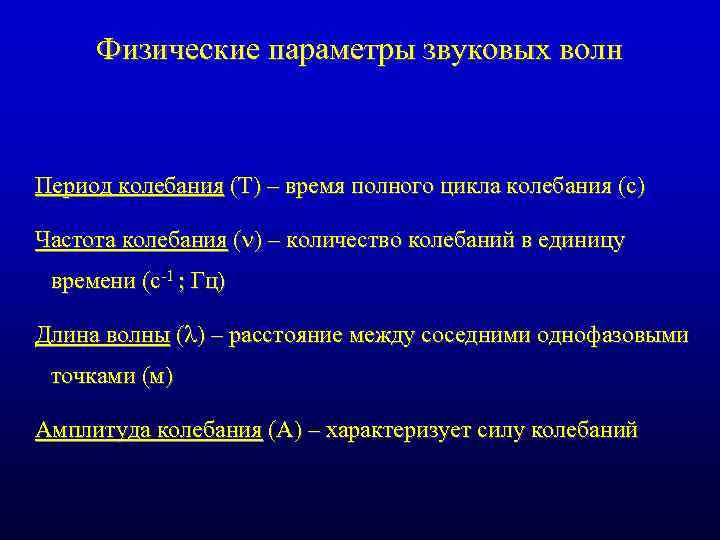 Физические параметры звуковых волн

Период колебания (Т) – время полного цикла колебания (с)

Частота колебания ($\nu$) – количество колебаний в единицу времени ($с^{-1}$ ; Гц)

Длина волны ($\lambda$) – расстояние между соседними однофазовыми точками (м)

Амплитуда колебания (А) – характеризует силу колебаний